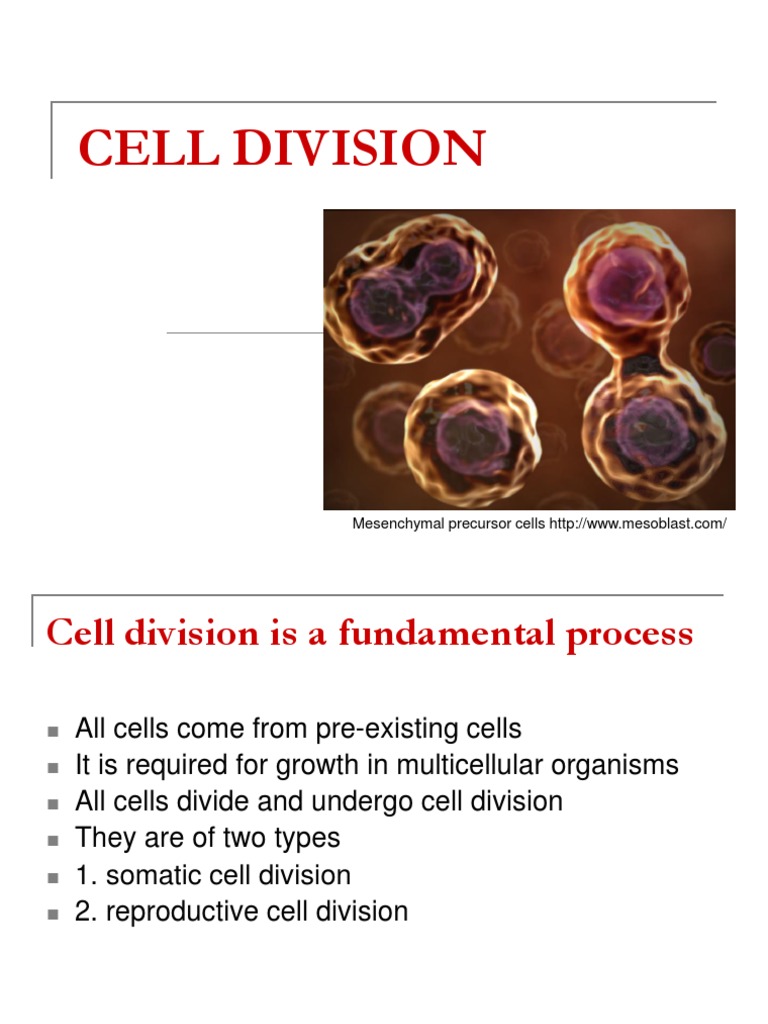 CELL DIVISION

Mesenchymal precursor cells http://www.mesoblast.com/

Cell division is a fundamental process

- All cells come from pre-existing cells
- It is required for growth in multicellular organisms
- All cells divide and undergo cell division
- They are of two types
- 1. somatic cell division
- 2. reproductive cell division